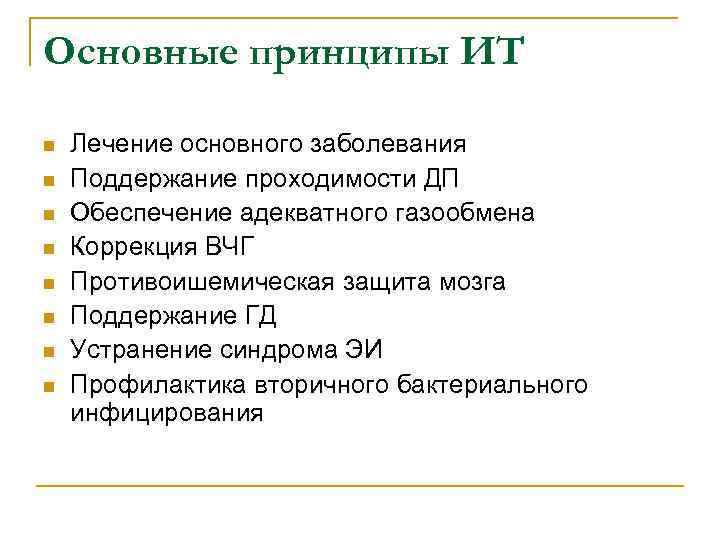 Основные принципы ИТ

- Лечение основного заболевания
- Поддержание проходимости ДП
- Обеспечение адекватного газообмена
- Коррекция ВЧГ
- Противоишемическая защита мозга
- Поддержание ГД
- Устранение синдрома ЭИ
- Профилактика вторичного бактериального инфицирования